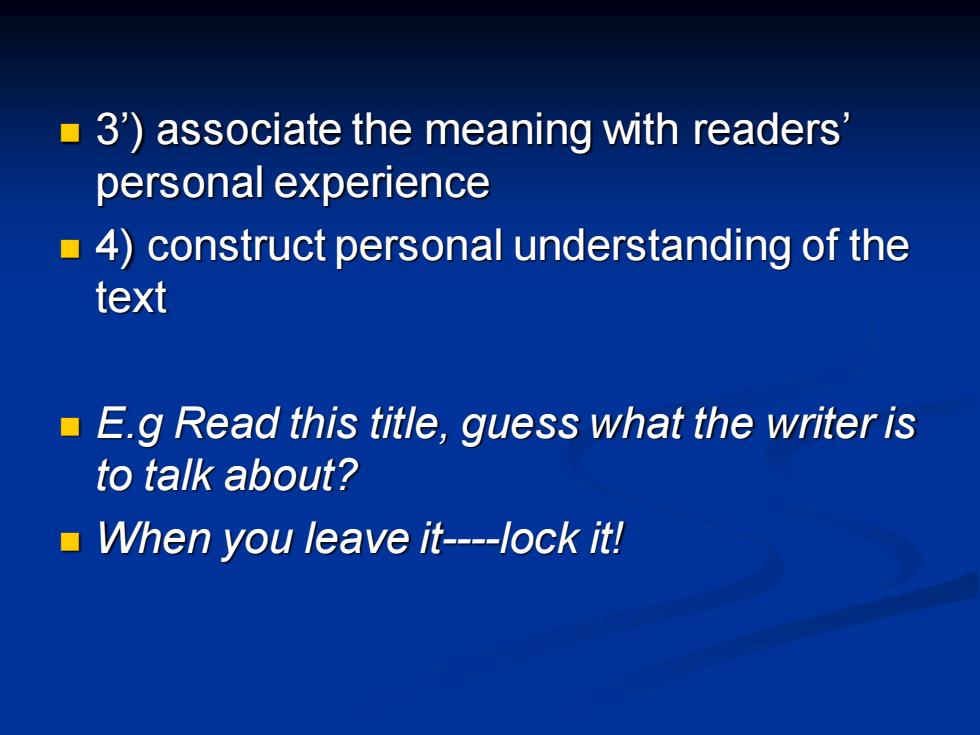 3’) associate the meaning with readers’ personal experience

4) construct personal understanding of the text

E.g Read this title, guess what the writer is to talk about?

When you leave it----lock it!